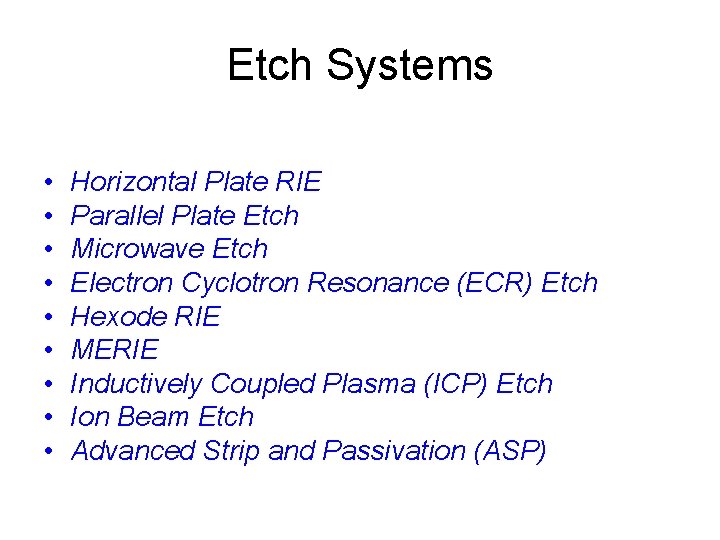 Etch Systems

• Horizontal Plate RIE
• Parallel Plate Etch
• Microwave Etch
• Electron Cyclotron Resonance (ECR) Etch
• Hexode RIE
• MERIE
• Inductively Coupled Plasma (ICP) Etch
• Ion Beam Etch
• Advanced Strip and Passivation (ASP)